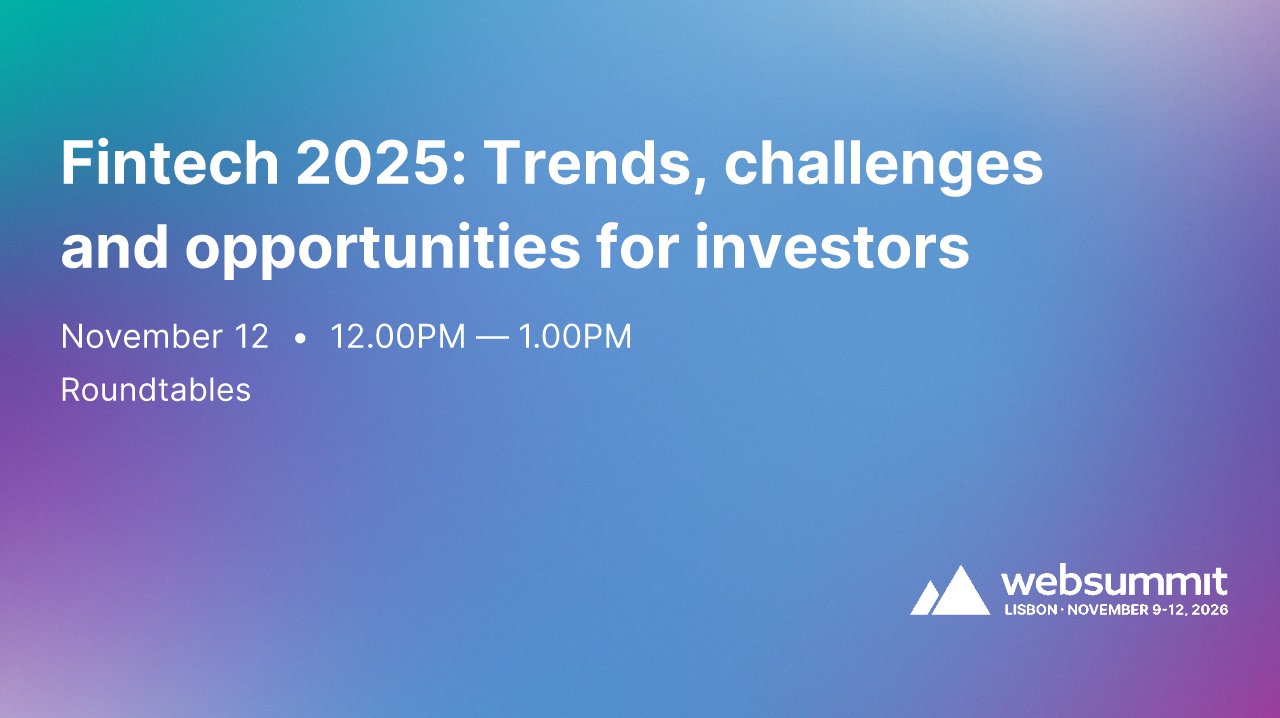 Fintech 2025: Trends, challenges and opportunities for investors

November 12 • 12.00PM — 1.00PM

Roundtables

websummit
LISBON · NOVEMBER 9-12, 2026